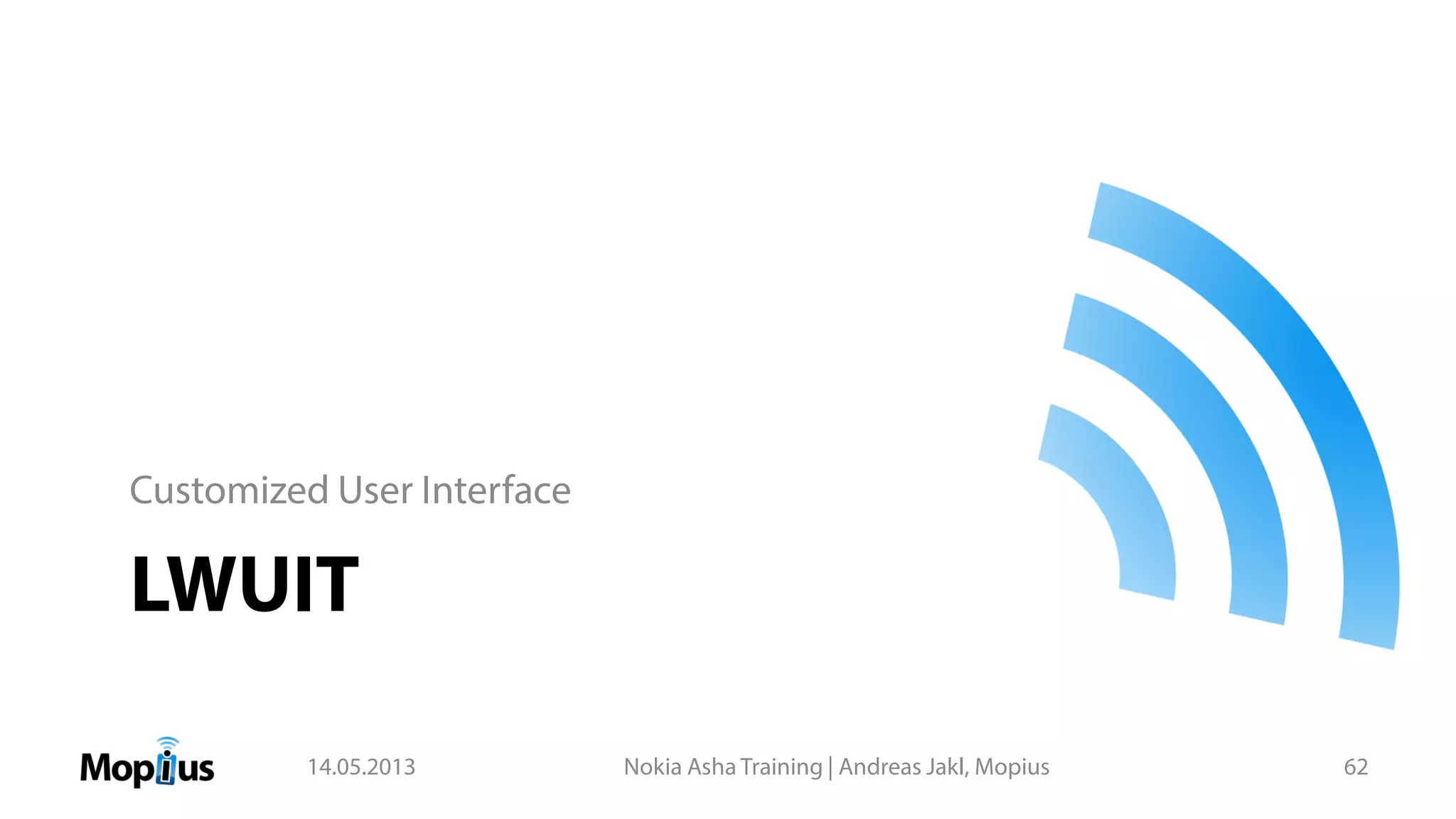 Customized User Interface

LWUIT

Mopius

14.05.2013

Nokia Asha Training | Andreas Jakl, Mopius

62